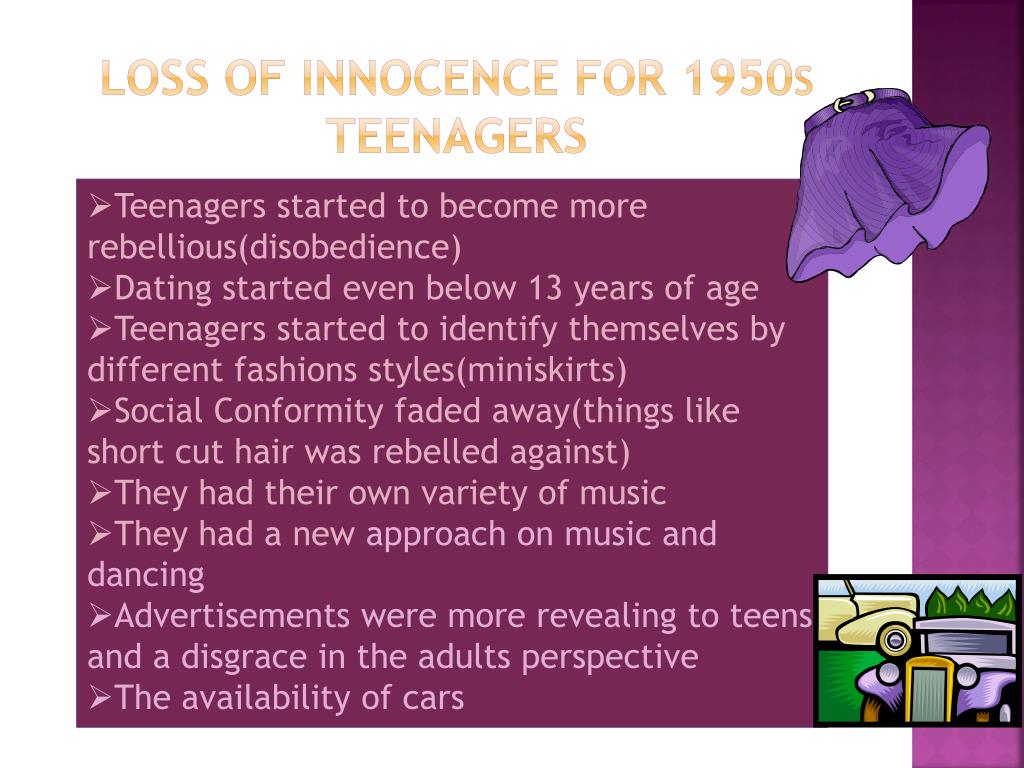 LOSS OF INNOCENCE FOR 1950s TEENAGERS

➢Teenagers started to become more rebellious(disobedience)
➢Dating started even below 13 years of age
➢Teenagers started to identify themselves by different fashions styles(miniskirts)
➢Social Conformity faded away(things like short cut hair was rebelled against)
➢They had their own variety of music
➢They had a new approach on music and dancing
➢Advertisements were more revealing to teens and a disgrace in the adults perspective
➢The availability of cars